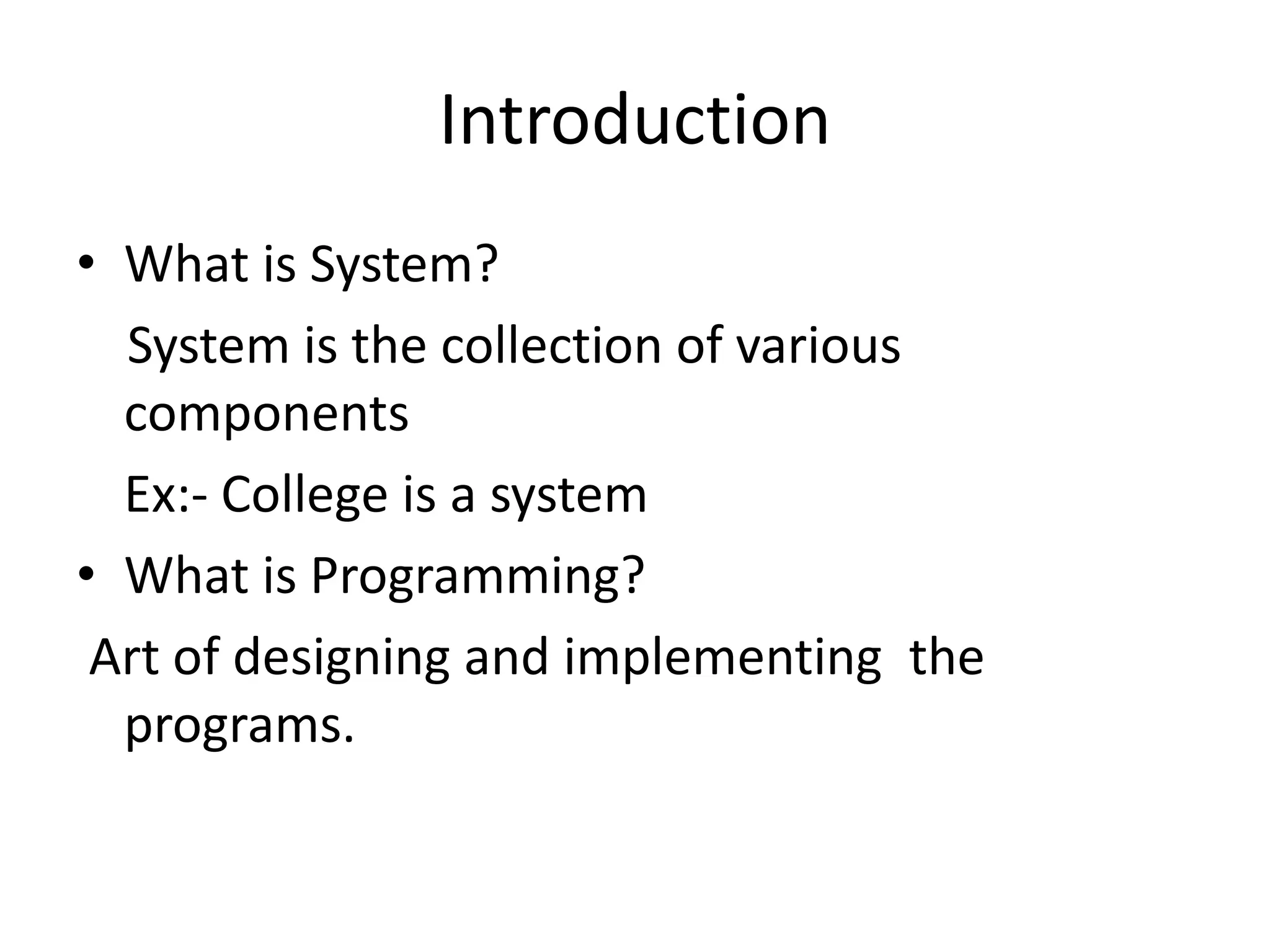 Introduction

• What is System?

System is the collection of various components

Ex:- College is a system

• What is Programming?

Art of designing and implementing the programs.